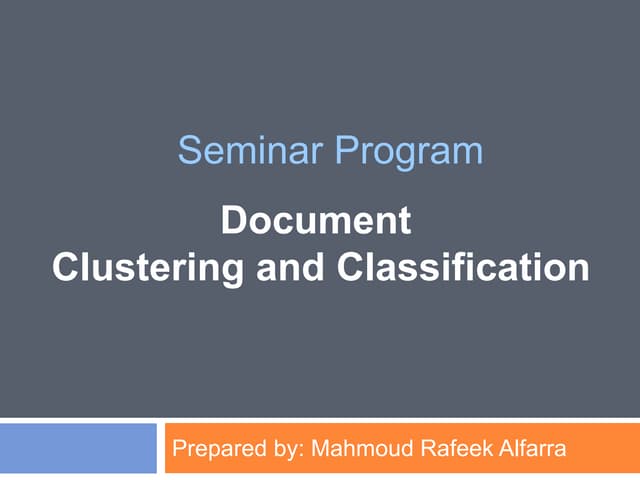 Seminar Program

Document
Clustering and Classification

Prepared by: Mahmoud Rafeek Alfarra